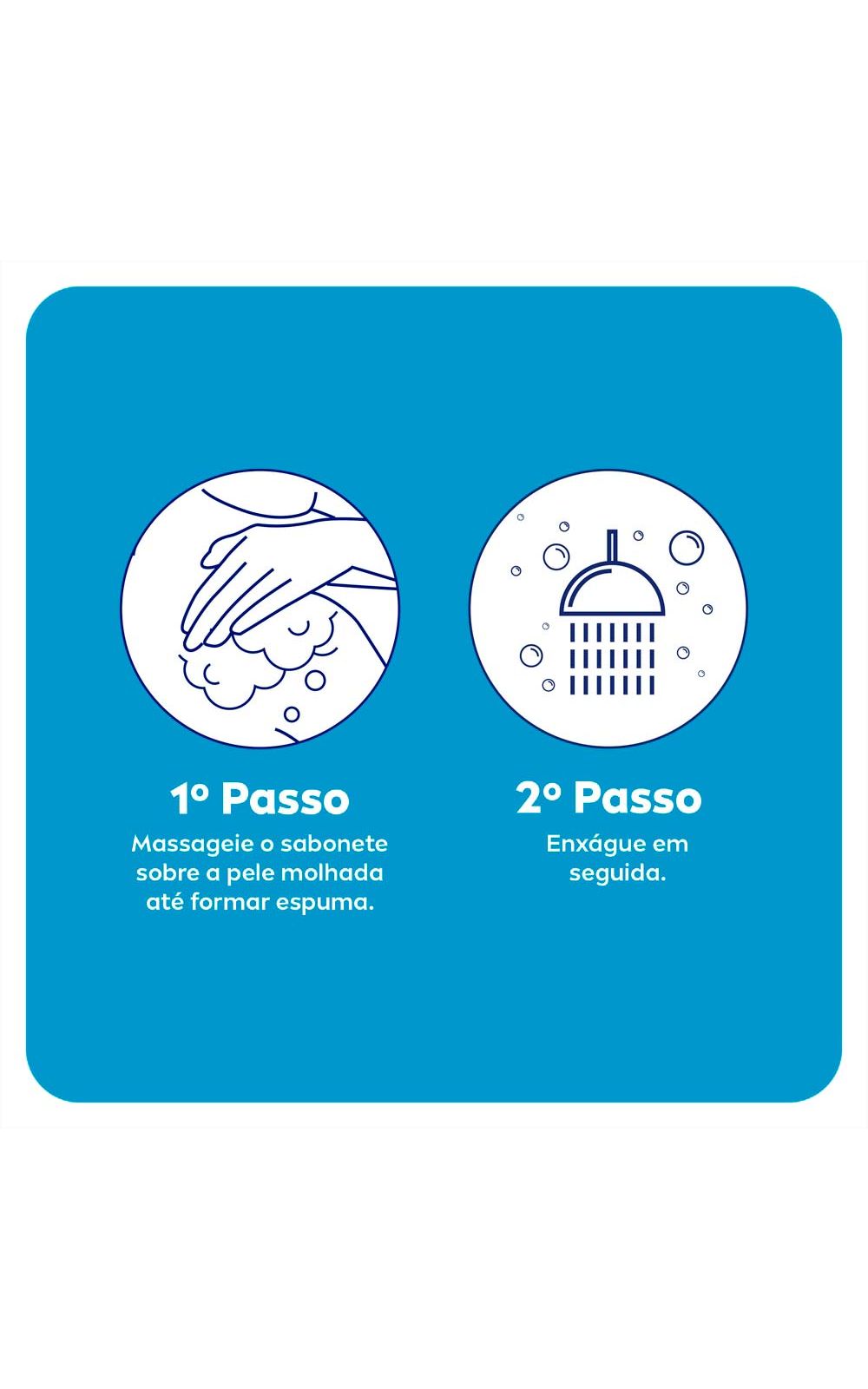 1º Passo
Massageie o sabonete sobre a pele molhada até formar espuma.

2º Passo
Enxágue em seguida.